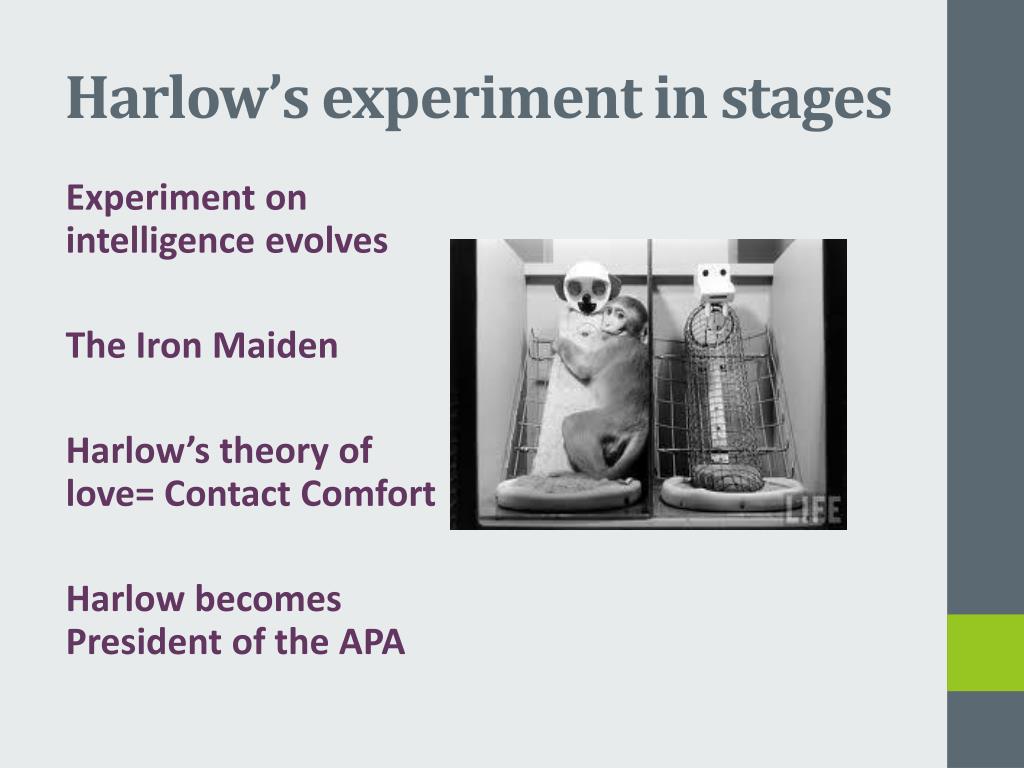 Harlow's experiment in stages

Experiment on intelligence evolves

The Iron Maiden

Harlow's theory of love= Contact Comfort

Harlow becomes President of the APA

LIFE